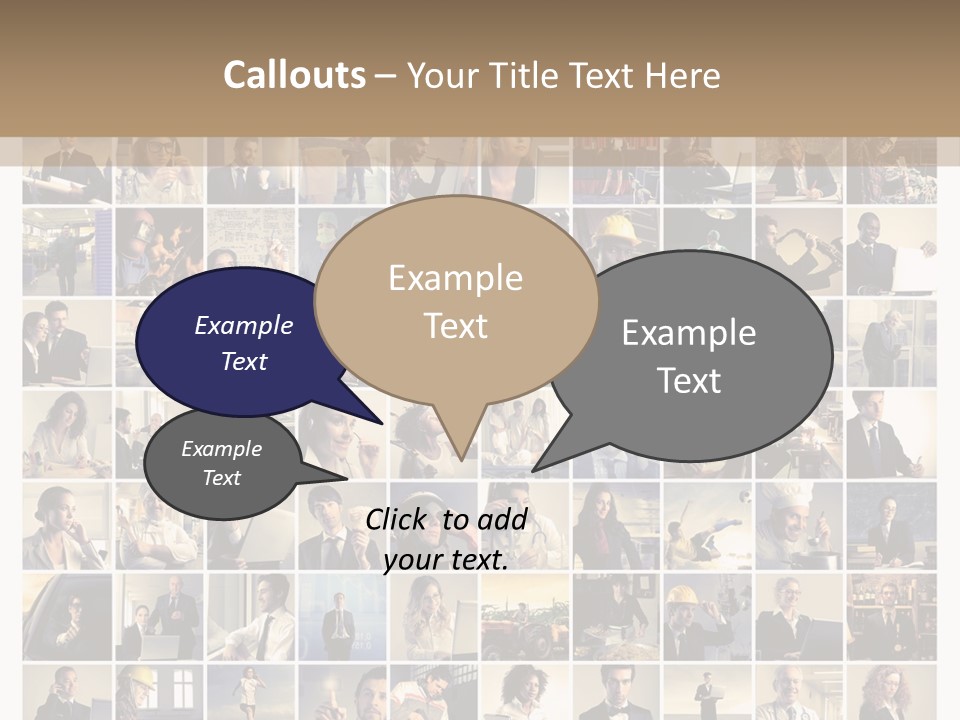 Callouts – Your Title Text Here

Example Text

Example Text

Example Text

Example Text

Click to add your text.